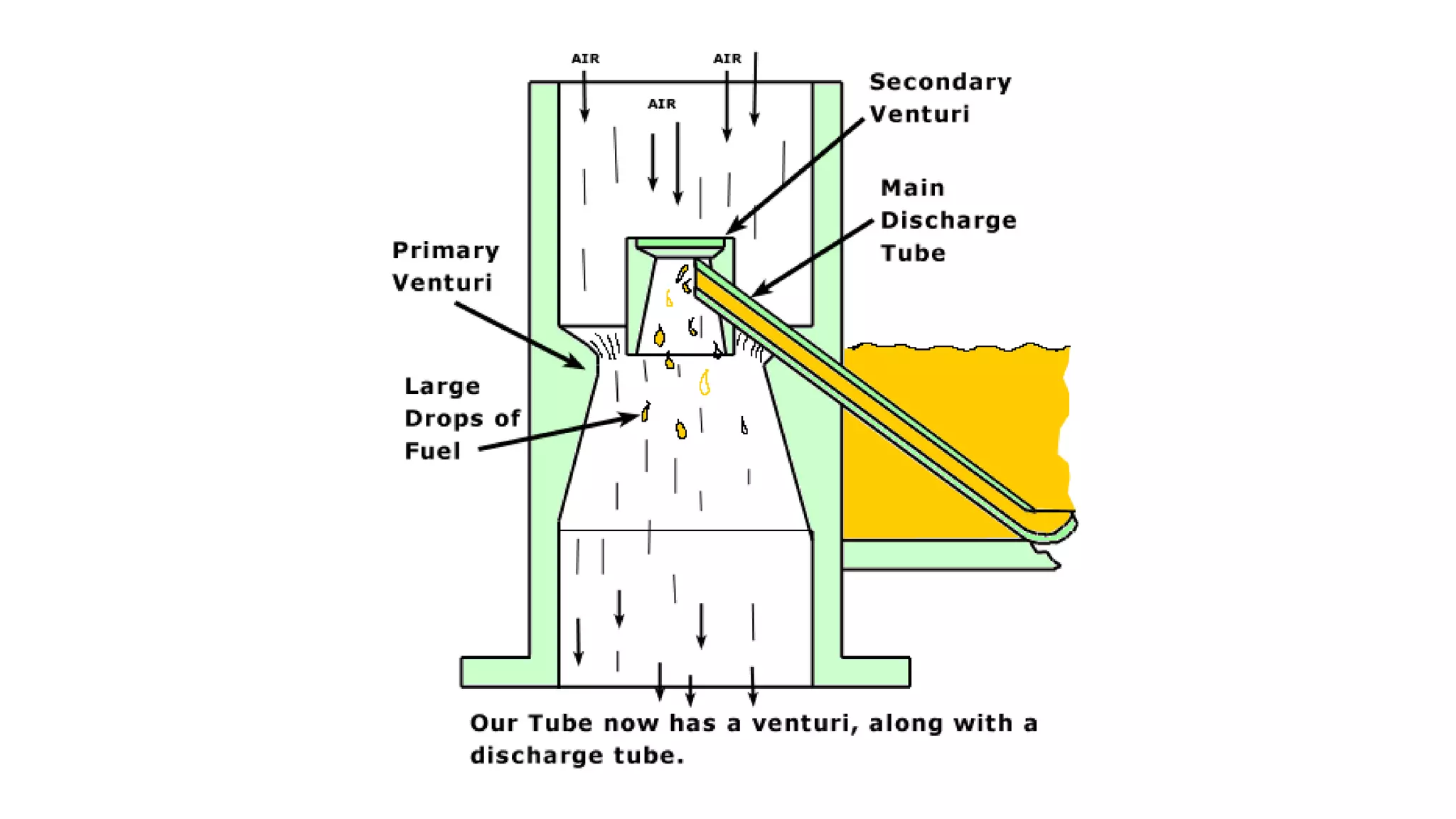 AIR

AIR

AIR

Secondary Venturi

Main Discharge Tube

Primary Venturi

Large Drops of Fuel

Our Tube now has a venturi, along with a discharge tube.